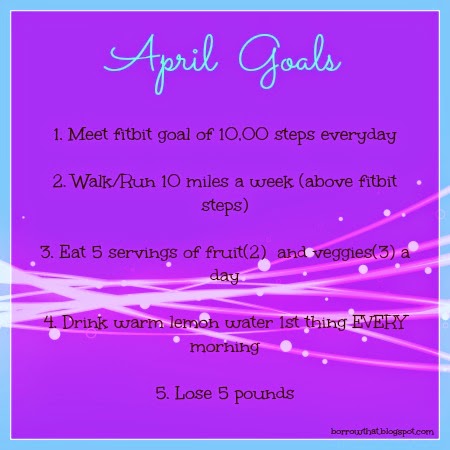 April Goals

1. Meet fitbit goal of 10,00 steps everyday

2. Walk/Run 10 miles a week (above fitbit steps)

3. Eat 5 servings of fruit(2) and veggies(3) a day

4. Drink warm lemon water 1st thing EVERY morning

5. Lose 5 pounds

borrowthat.blogspot.com